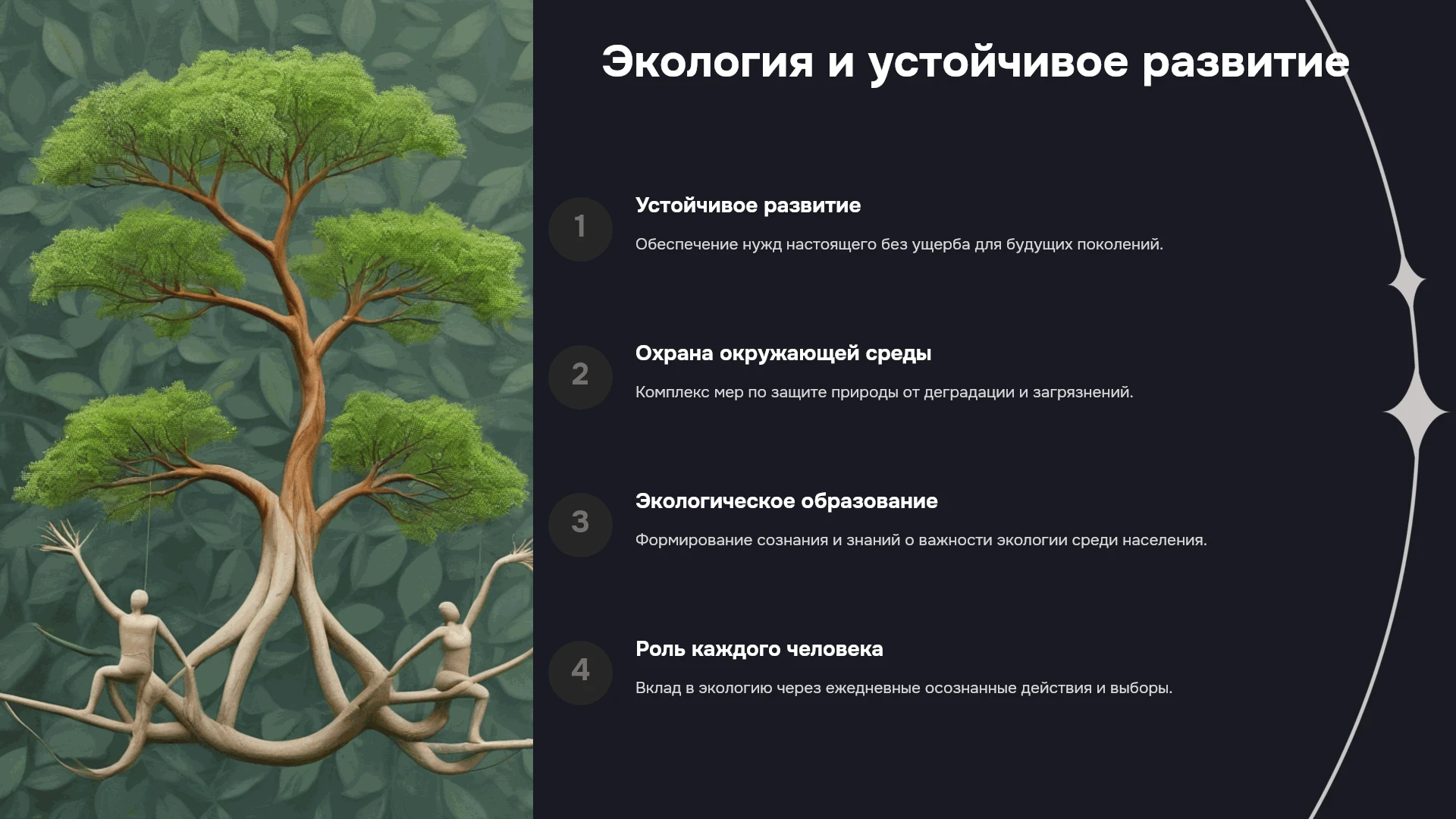 Экология и устойчивое развитие

1

Устойчивое развитие

Обеспечение нужд настоящего без ущерба для будущих поколений.

2

Охрана окружающей среды

Комплекс мер по защите природы от деградации и загрязнений.

3

Экологическое образование

Формирование сознания и знаний о важности экологии среди населения.

4

Роль каждого человека

Вклад в экологию через ежедневные осознанные действия и выборы.